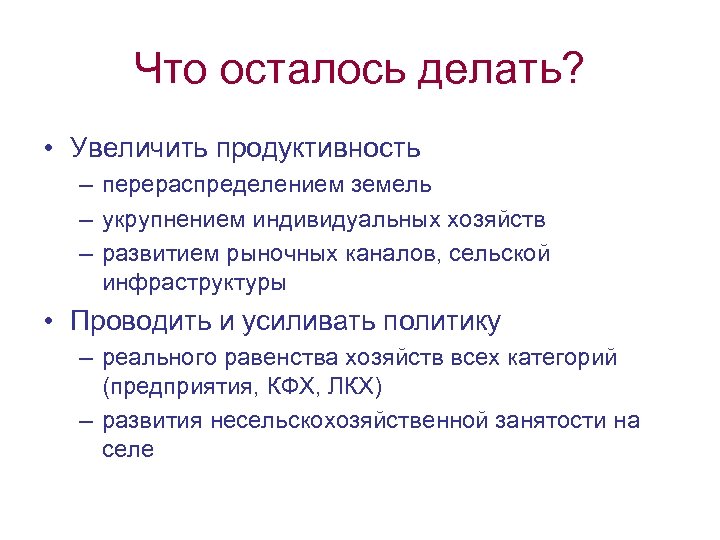 Что осталось делать?

• Увеличить продуктивность
– перераспределением земель
– укрупнением индивидуальных хозяйств
– развитием рыночных каналов, сельской инфраструктуры

• Проводить и усиливать политику
– реального равенства хозяйств всех категорий (предприятия, КФХ, ЛКХ)
– развития несельскохозяйственной занятости на селе